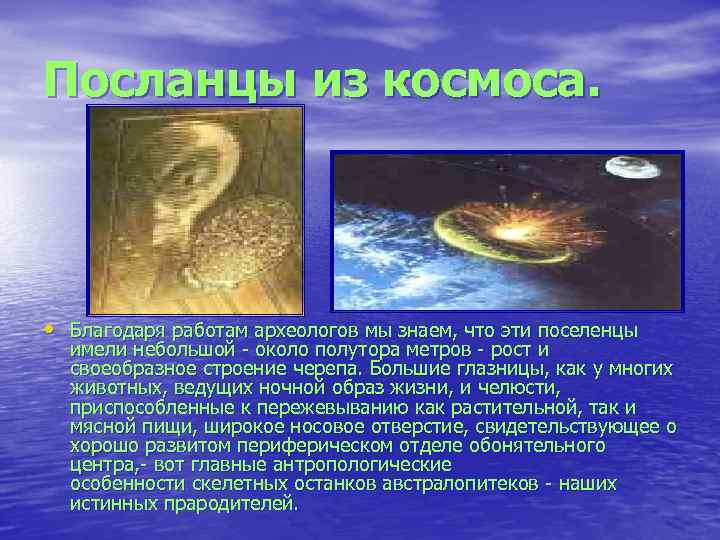 Посланцы из космоса.

• Благодаря работам археологов мы знаем, что эти поселенцы имели небольшой - около полутора метров - рост и своеобразное строение черепа. Большие глазницы, как у многих животных, ведущих ночной образ жизни, и челюсти, приспособленные к пережевыванию как растительной, так и мясной пищи, широкое носовое отверстие, свидетельствующее о хорошо развитом периферическом отделе обонятельного центра,- вот главные антропологические особенности скелетных останков австралопитеков - наших истинных прародителей.